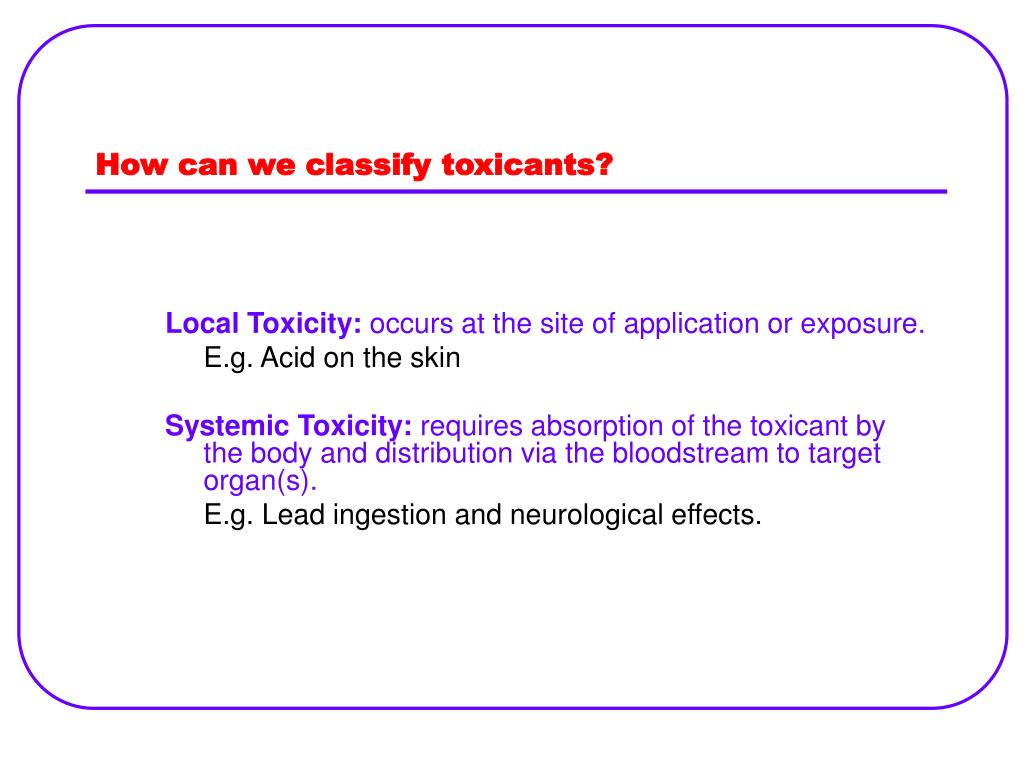 How can we classify toxicants?

Local Toxicity: occurs at the site of application or exposure.

E.g. Acid on the skin

Systemic Toxicity: requires absorption of the toxicant by the body and distribution via the bloodstream to target organ(s).

E.g. Lead ingestion and neurological effects.